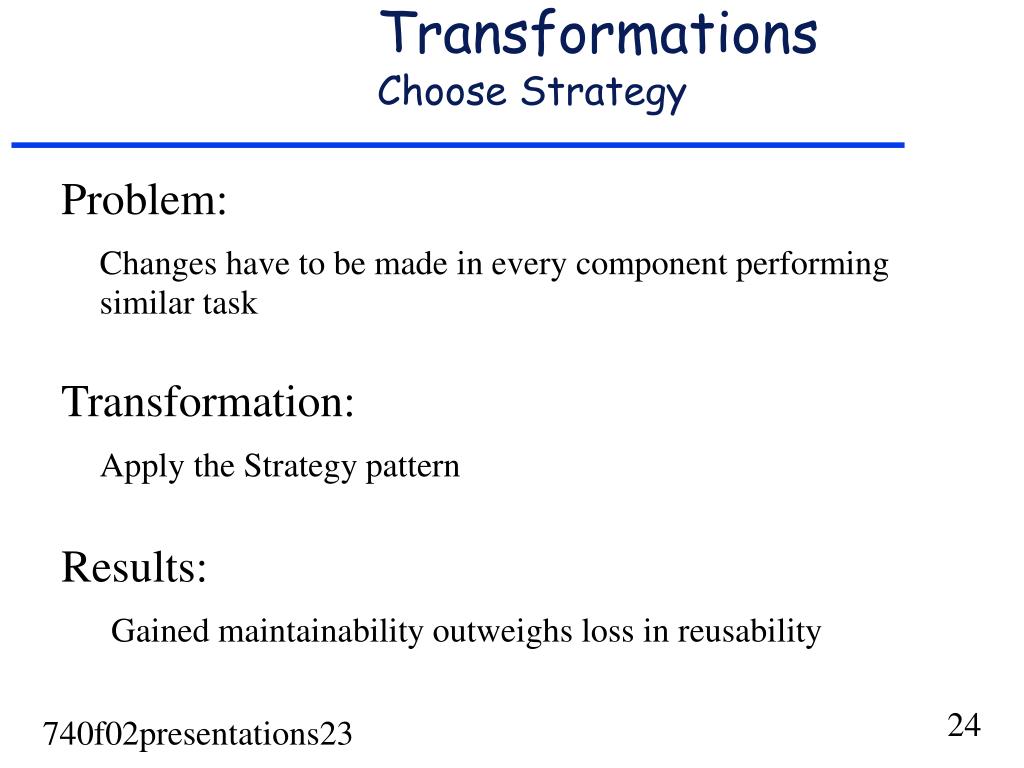 Transformations
Choose Strategy

Problem:

Changes have to be made in every component performing similar task

Transformation:

Apply the Strategy pattern

Results:

Gained maintainability outweighs loss in reusability

740f02presentations23

24